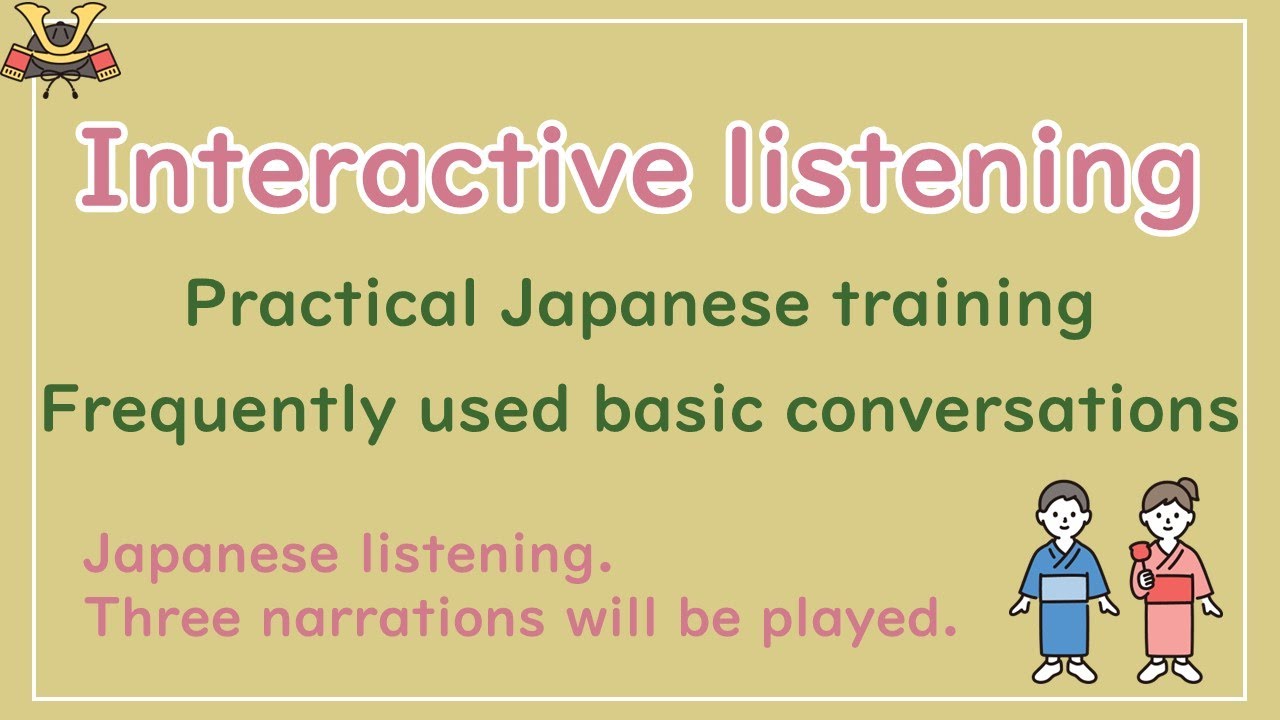 Interactive listening

Practical Japanese training

Frequently used basic conversations

Japanese listening.
Three narrations will be played.